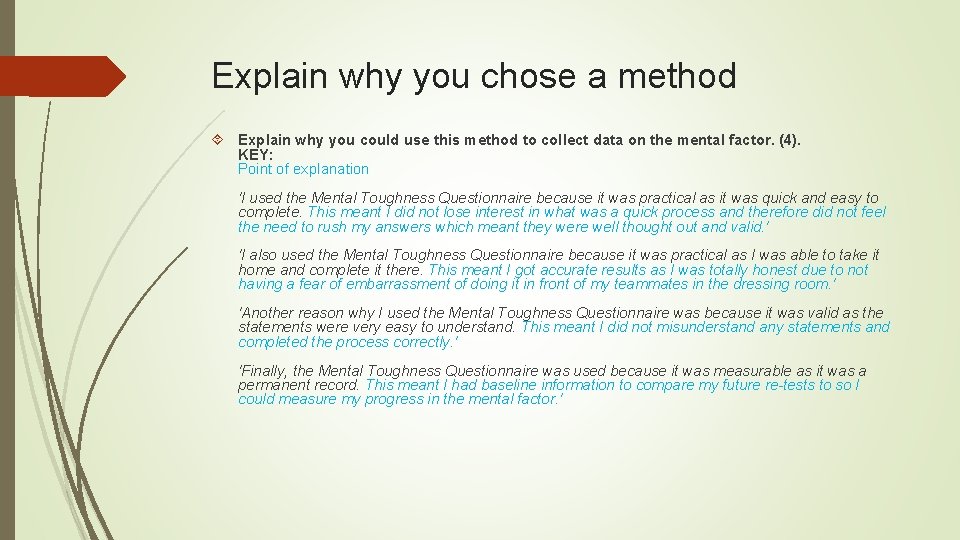 Explain why you chose a method

Explain why you could use this method to collect data on the mental factor. (4).
KEY:
Point of explanation

'I used the Mental Toughness Questionnaire because it was practical as it was quick and easy to complete. This meant I did not lose interest in what was a quick process and therefore did not feel the need to rush my answers which meant they were well thought out and valid.'

'I also used the Mental Toughness Questionnaire because it was practical as I was able to take it home and complete it there. This meant I got accurate results as I was totally honest due to not having a fear of embarrassment of doing it in front of my teammates in the dressing room.'

'Another reason why I used the Mental Toughness Questionnaire was because it was valid as the statements were very easy to understand. This meant I did not misunderstand any statements and completed the process correctly.'

'Finally, the Mental Toughness Questionnaire was used because it was measurable as it was a permanent record. This meant I had baseline information to compare my future re-tests to so I could measure my progress in the mental factor.'